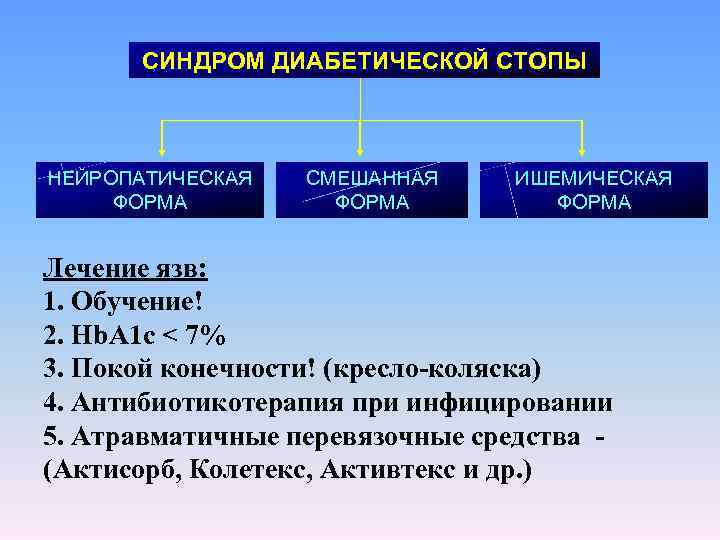 СИНДРОМ ДИАБЕТИЧЕСКОЙ СТОПЫ

НЕЙРОПАТИЧЕСКАЯ ФОРМА

СМЕШАННАЯ ФОРМА

ИШЕМИЧЕСКАЯ ФОРМА

Лечение язв:
1. Обучение!
2. HbA1c < 7%
3. Покой конечности! (кресло-коляска)
4. Антибиотикотерапия при инфицировании
5. Атравматичные перевязочные средства - (Актисорб, Колетекс, Активтекс и др.)